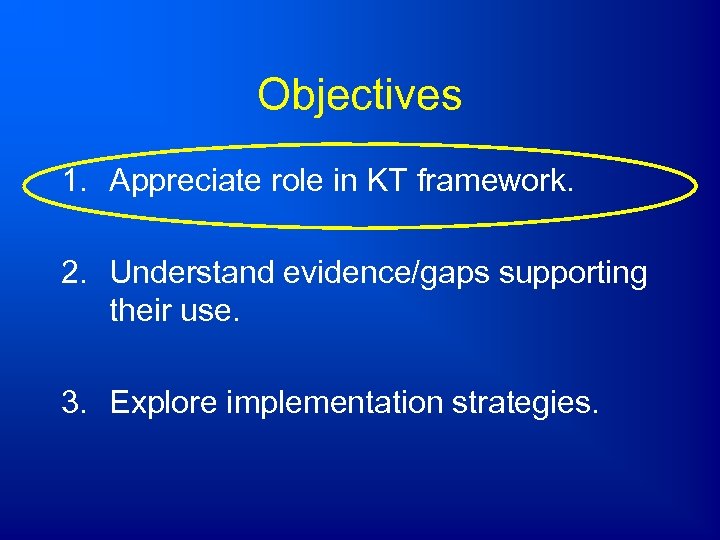 Objectives

1. Appreciate role in KT framework.

2. Understand evidence/gaps supporting their use.

3. Explore implementation strategies.